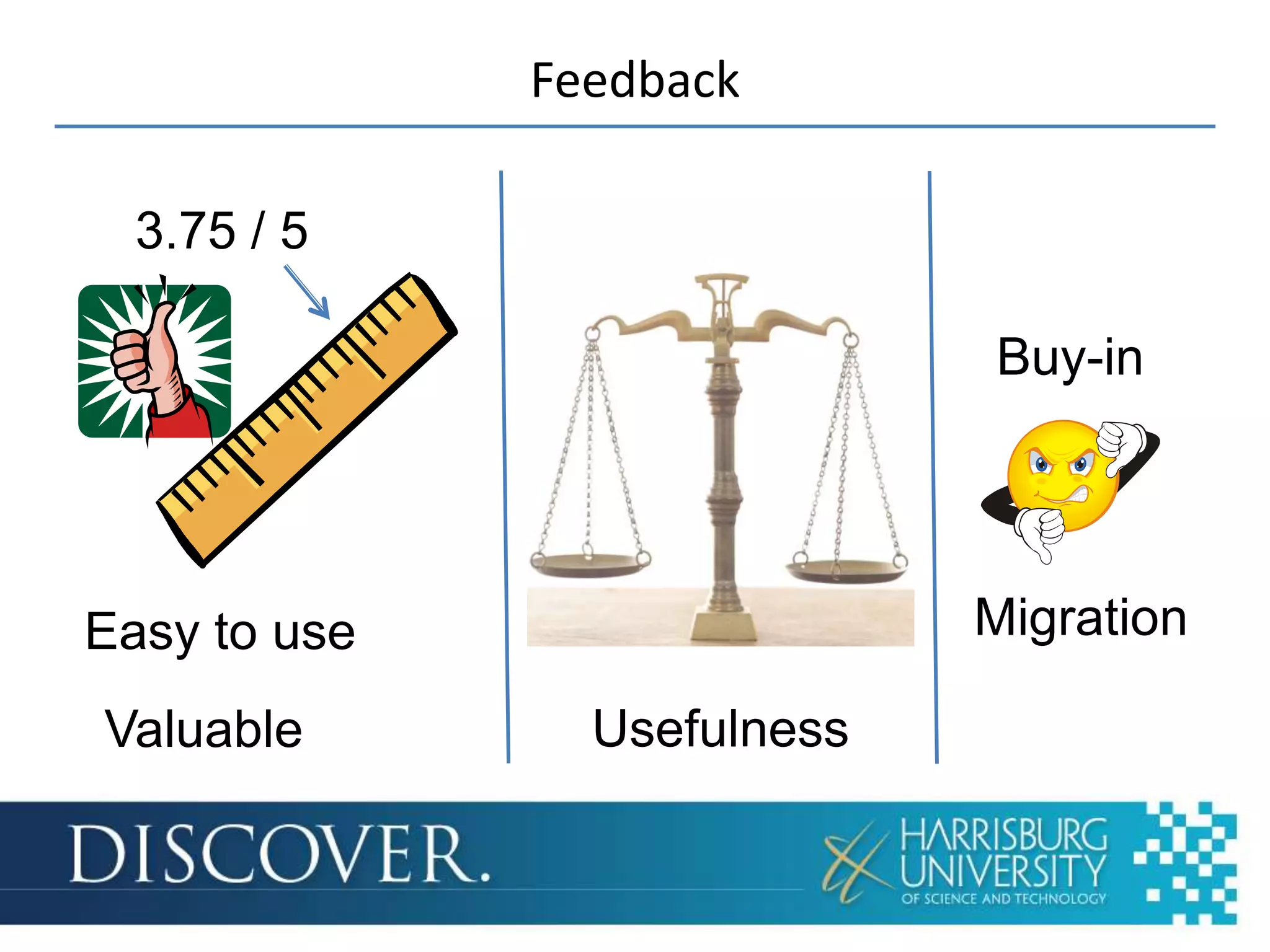 Feedback

3.75 / 5

Easy to use

Valuable

Usefulness

Buy-in

Migration

DISCOVER.

HARRISBURG UNIVERSITY OF SCIENCE AND TECHNOLOGY